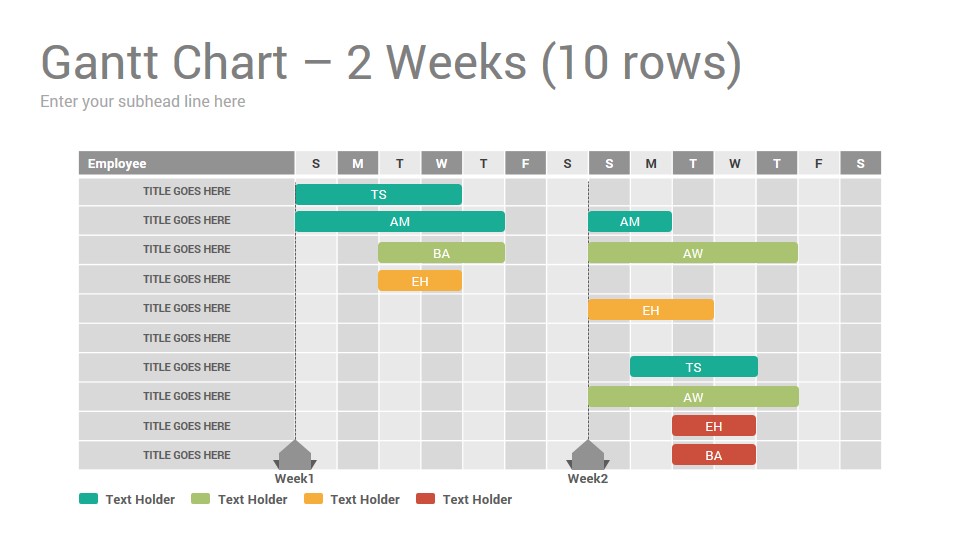 Gantt Chart – 2 Weeks (10 rows)

Enter your subhead line here

| Employee | S | M | T | W | T | F | S | S | M | T | W | T | F | S |
|---|---|---|---|---|---|---|---|---|---|---|---|---|---|---|
| TITLE GOES HERE | TS | | | | | | | | | | | | | |
| TITLE GOES HERE | AM | | | | | | | AM | | | | | | |
| TITLE GOES HERE | | | BA | | | | | AW | | | | | | |
| TITLE GOES HERE | | | EH | | | | | | | | | | | |
| TITLE GOES HERE | | | | | | | | EH | | | | | | |
| TITLE GOES HERE | | | | | | | | | | | | | | |
| TITLE GOES HERE | | | | | | | | | TS | | | | | |
| TITLE GOES HERE | | | | | | | | AW | | | | | | |
| TITLE GOES HERE | | | | | | | | | | EH | | | | |
| TITLE GOES HERE | | | | | | | | | | BA | | | | |

Week1

Week2

Text Holder Text Holder Text Holder Text Holder